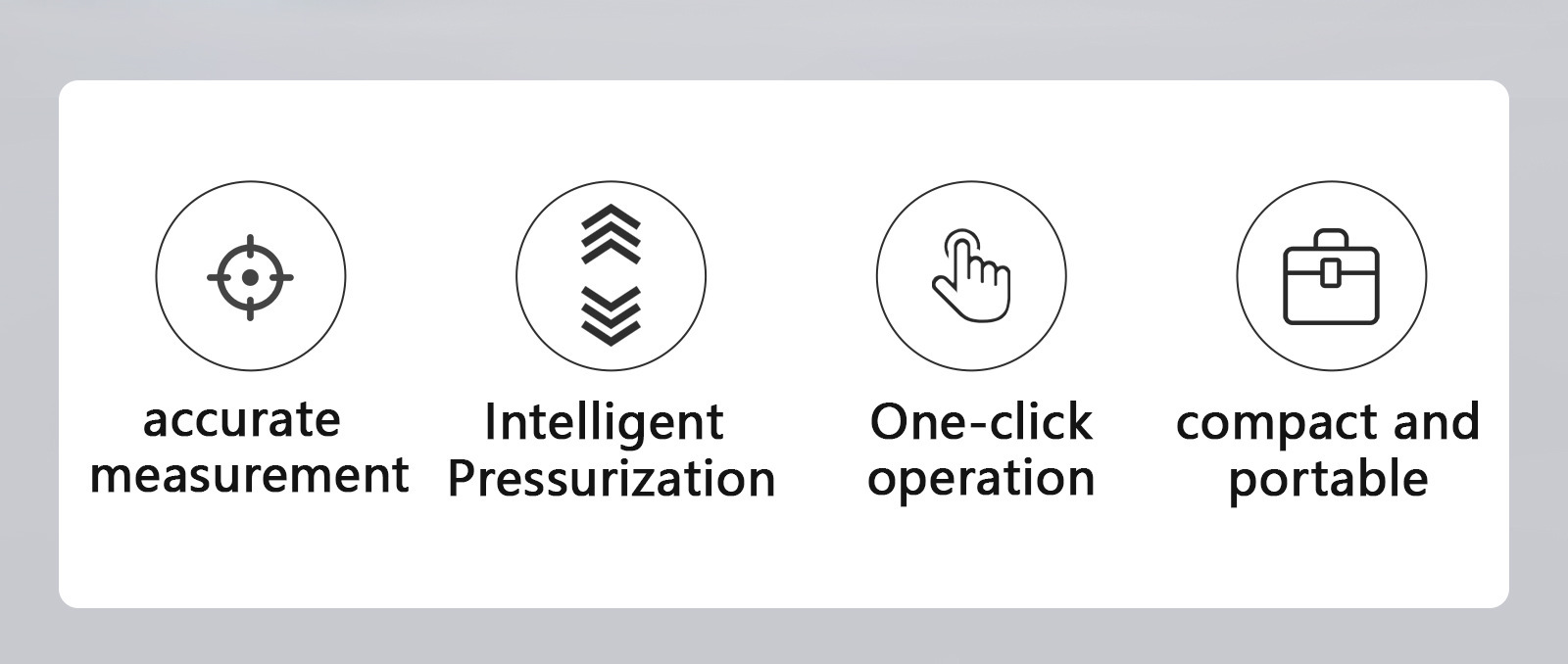 accurate measurement

Intelligent Pressurization

One-click operation

compact and portable